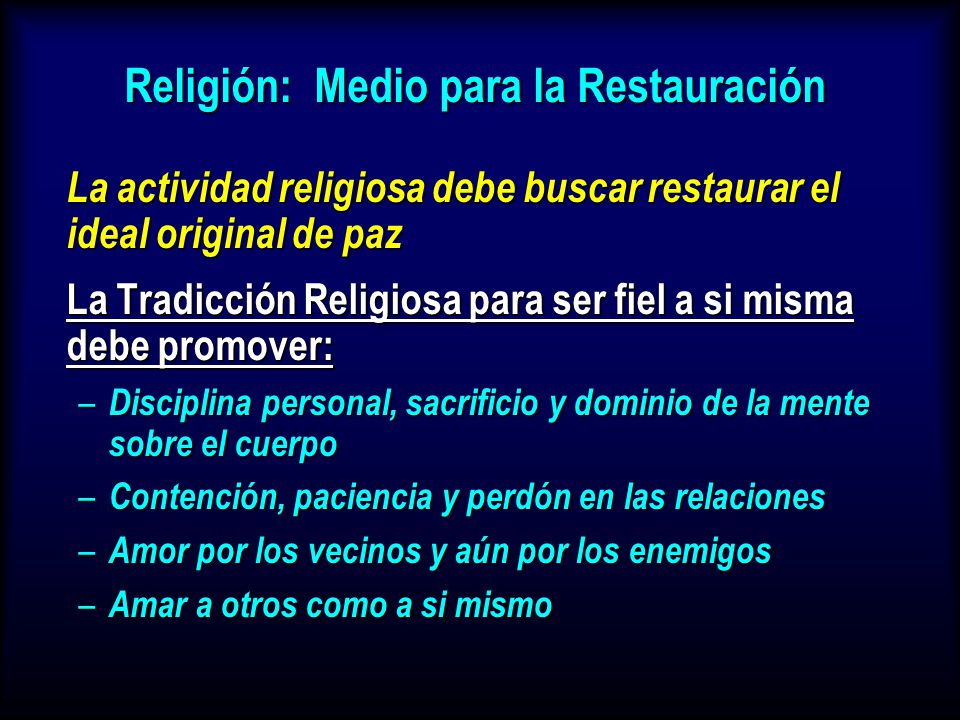 Religión: Medio para la Restauración

La actividad religiosa debe buscar restaurar el ideal original de paz

La Tradicción Religiosa para ser fiel a si misma debe promover:

– Disciplina personal, sacrificio y dominio de la mente sobre el cuerpo
– Contención, paciencia y perdón en las relaciones
– Amor por los vecinos y aún por los enemigos
– Amar a otros como a si mismo